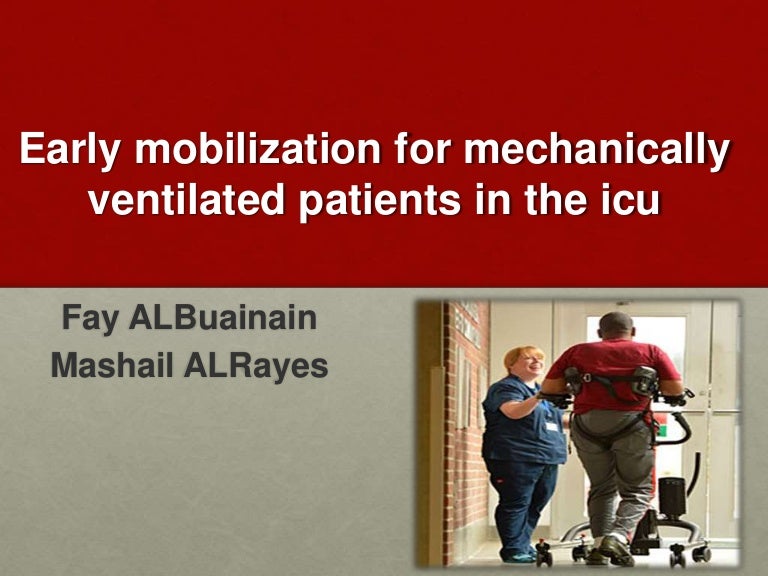 Early mobilization for mechanically ventilated patients in the icu

Fay ALBuainain
Mashail ALRayes